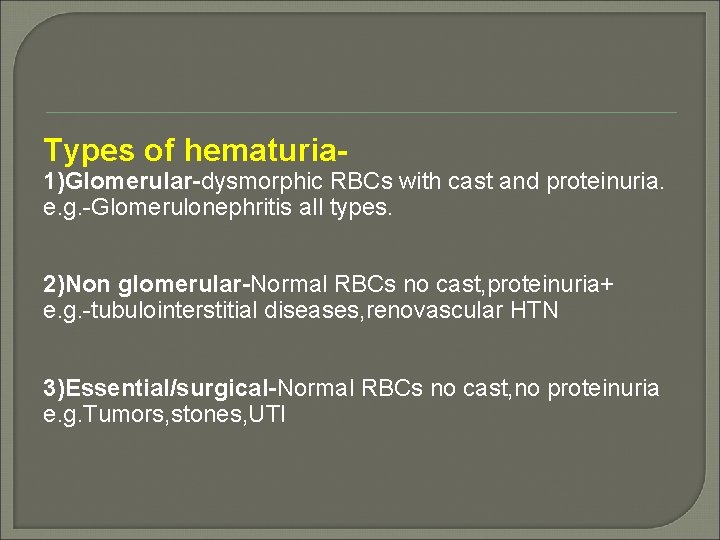 Types of hematuria-
1)Glomerular-dysmorphic RBCs with cast and proteinuria. e.g.-Glomerulonephritis all types.

2)Non glomerular-Normal RBCs no cast,proteinuria+ e.g.-tubulointerstitial diseases,renovascular HTN

3)Essential/surgical-Normal RBCs no cast,no proteinuria e.g.Tumors,stones,UTI